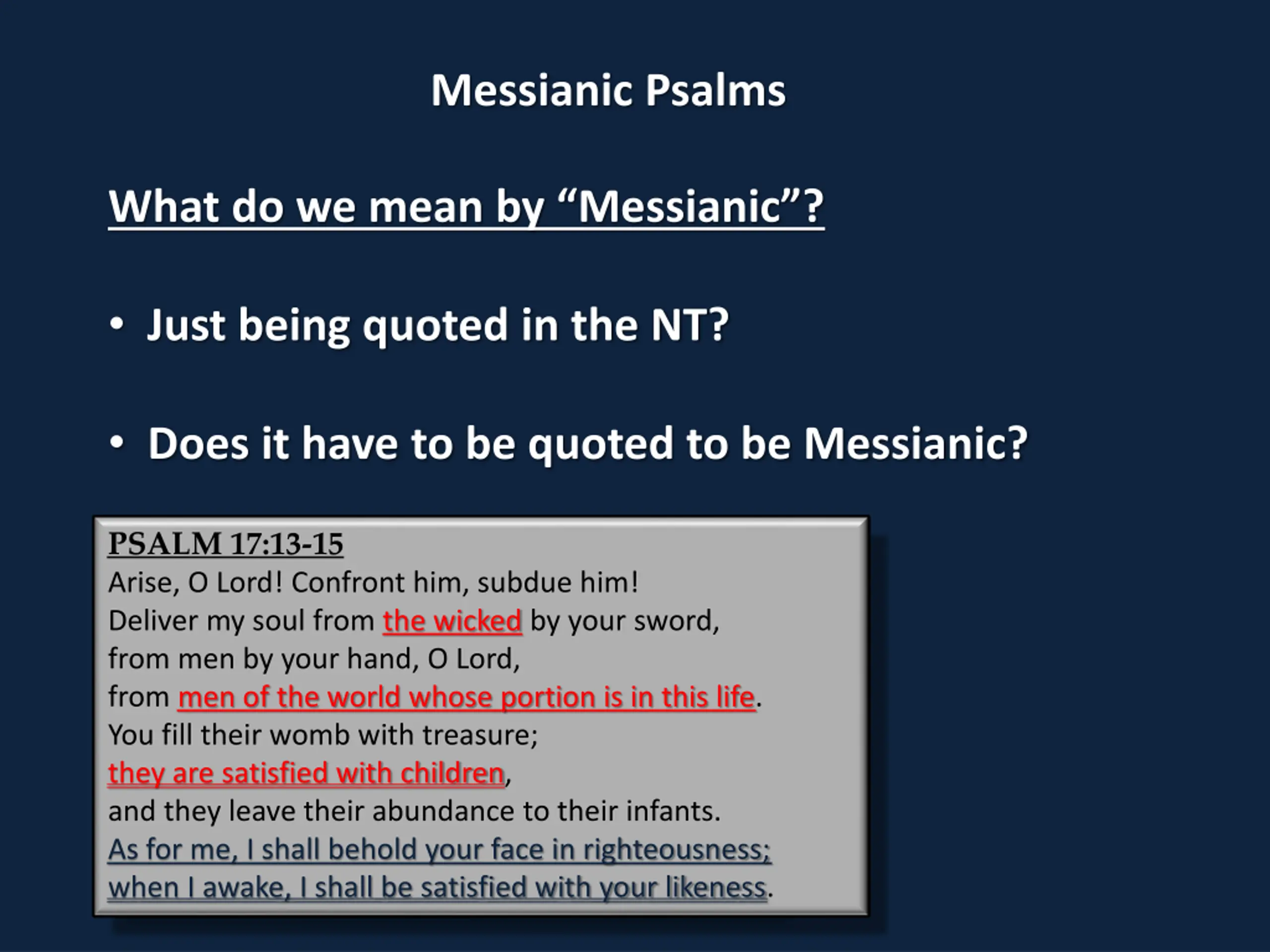 Messianic Psalms

What do we mean by “Messianic”?

• Just being quoted in the NT?

• Does it have to be quoted to be Messianic?

PSALM 17:13-15
Arise, O Lord! Confront him, subdue him!
Deliver my soul from the wicked by your sword,
from men by your hand, O Lord,
from men of the world whose portion is in this life.
You fill their womb with treasure;
they are satisfied with children,
and they leave their abundance to their infants.
As for me, I shall behold your face in righteousness;
when I awake, I shall be satisfied with your likeness.